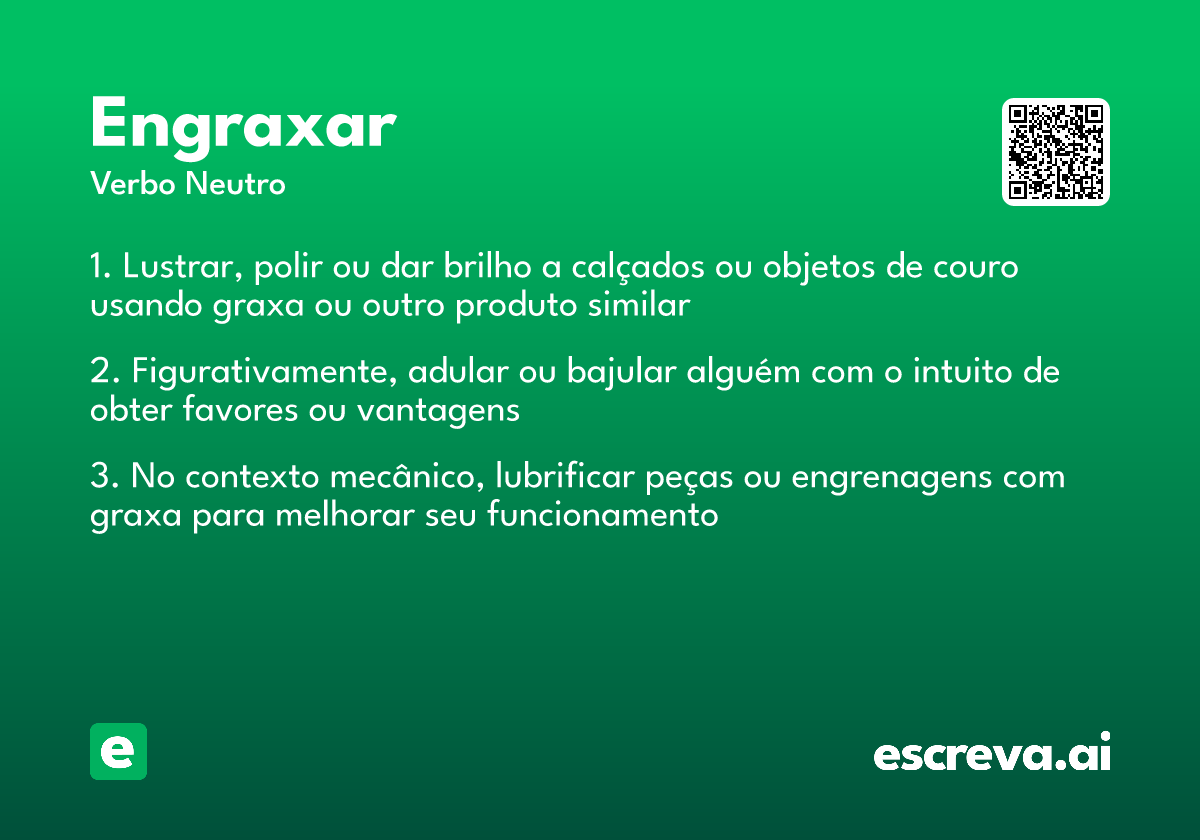 Engraxar

Verbo Neutro

1. Lustrar, polir ou dar brilho a calçados ou objetos de couro usando graxa ou outro produto similar

2. Figurativamente, adular ou bajular alguém com o intuito de obter favores ou vantagens

3. No contexto mecânico, lubrificar peças ou engrenagens com graxa para melhorar seu funcionamento

e

escreva.ai